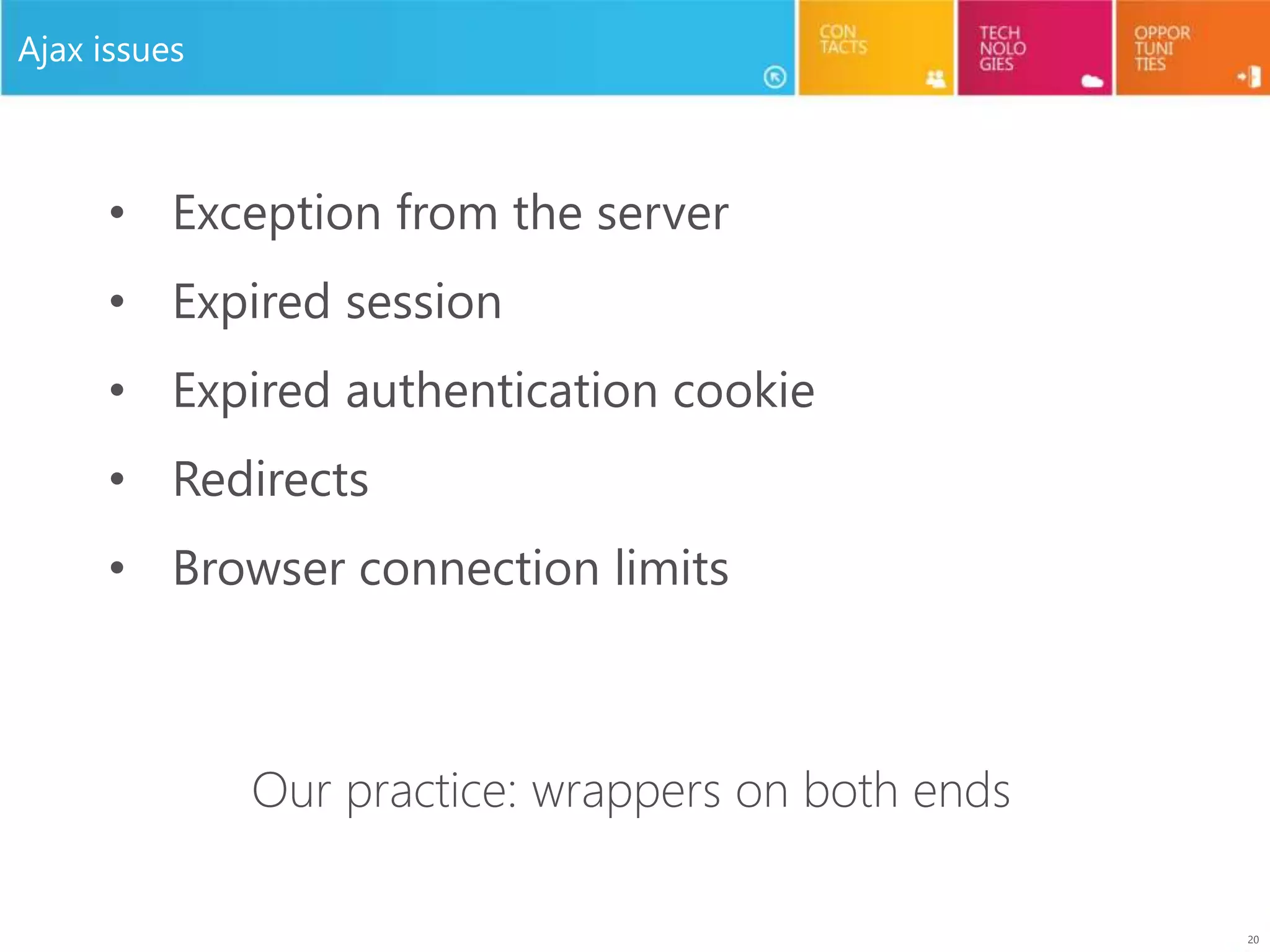 Ajax issues

CON
TACTS

TECH
NOLO
GIES

OPPOR
TUNI
TIES

• Exception from the server
• Expired session
• Expired authentication cookie
• Redirects
• Browser connection limits

Our practice: wrappers on both ends

20